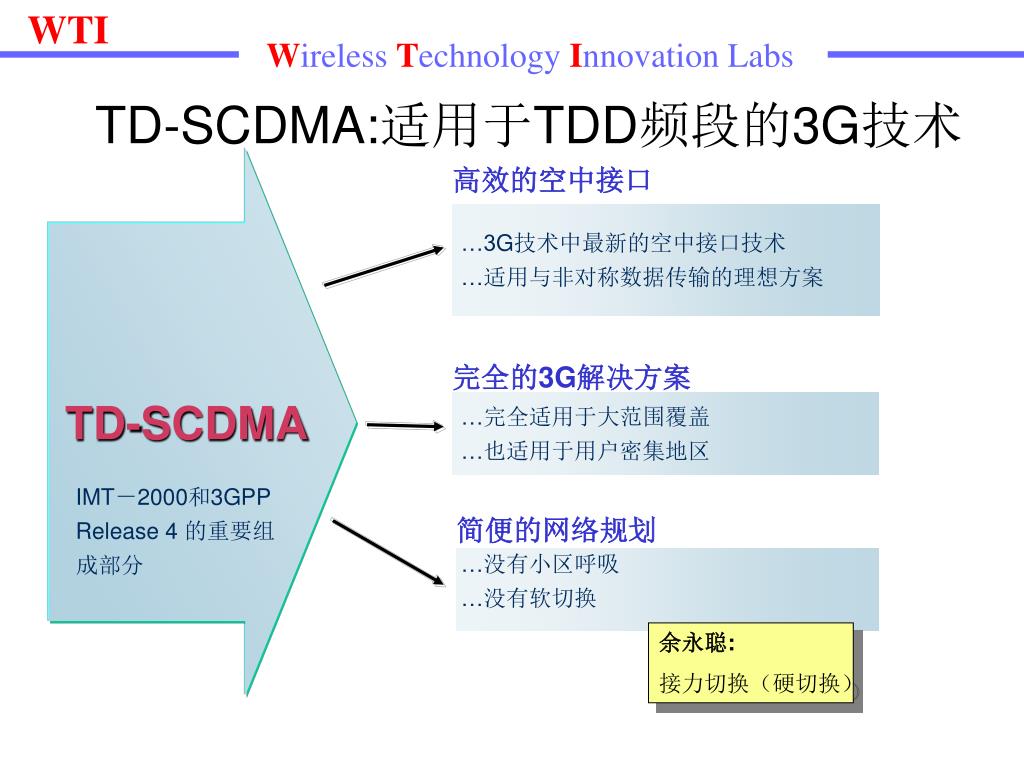 WTI

Wireless Technology Innovation Labs

TD-SCDMA:适用于TDD频段的3G技术

TD-SCDMA

IMT－2000和3GPP Release 4 的重要组成部分

高效的空中接口

…3G技术中最新的空中接口技术
…适用与非对称数据传输的理想方案

完全的3G解决方案

…完全适用于大范围覆盖
…也适用于用户密集地区

简便的网络规划

…没有小区呼吸
…没有软切换

余永聪:
接力切换（硬切换）